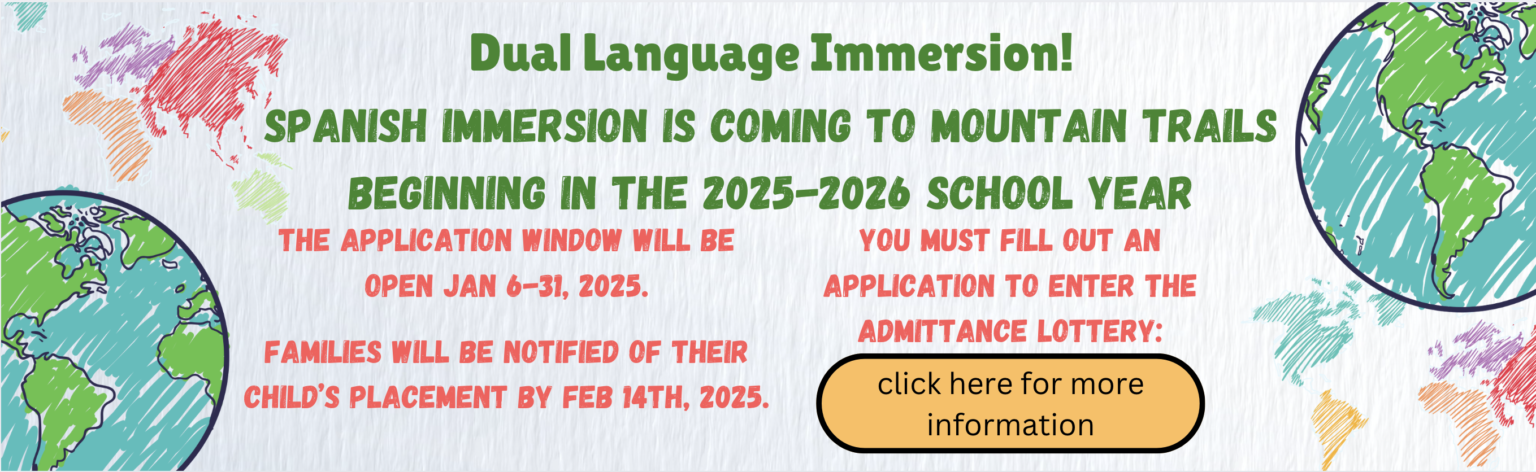 Dual Language Immersion!

SPANISH IMMERSION IS COMING TO MOUNTAIN TRAILS

BEGINNING IN THE 2025-2026 SCHOOL YEAR

THE APPLICATION WINDOW WILL BE OPEN JAN 6-31, 2025.

FAMILIES WILL BE NOTIFIED OF THEIR CHILD'S PLACEMENT BY FEB 14TH, 2025.

YOU MUST FILL OUT AN APPLICATION TO ENTER THE ADMITTANCE LOTTERY:

click here for more information